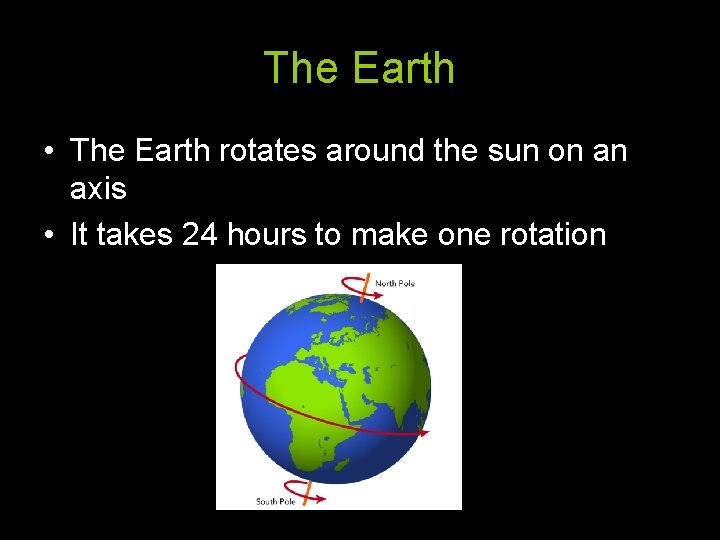 The Earth

• The Earth rotates around the sun on an axis
• It takes 24 hours to make one rotation

North Pole
South Pole